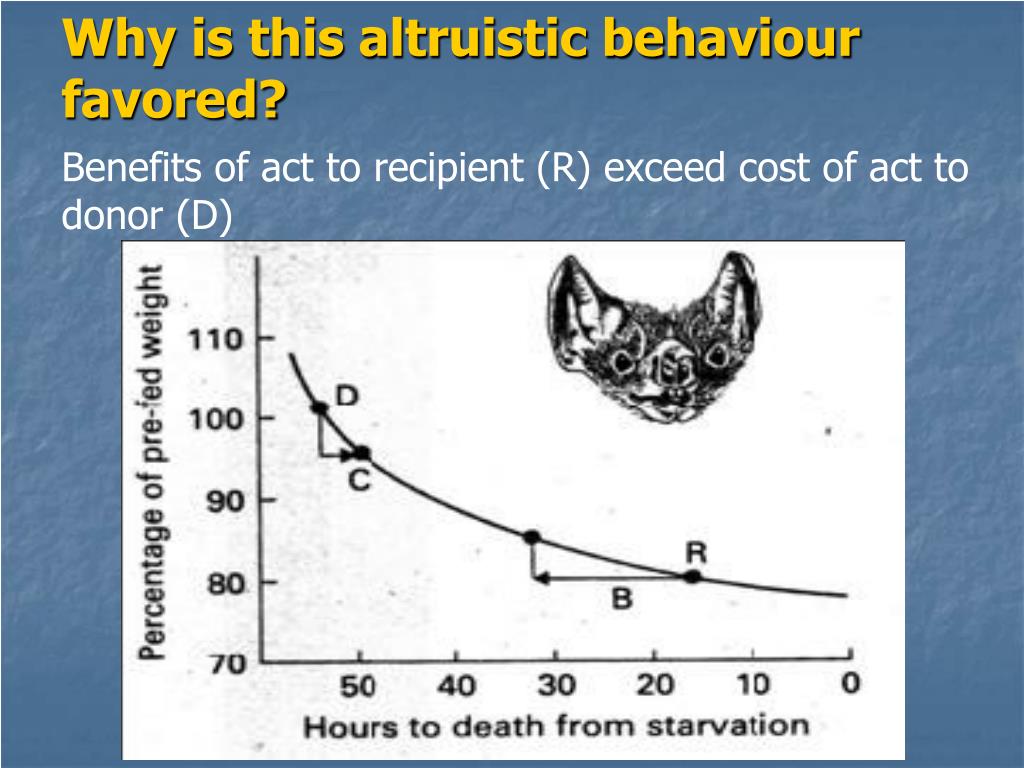 Why is this altruistic behaviour favored?

Benefits of act to recipient (R) exceed cost of act to donor (D)

Percentage of pre-fed weight

110
100
90
80
70

D
C
R
B

50 40 30 20 10 0
Hours to death from starvation